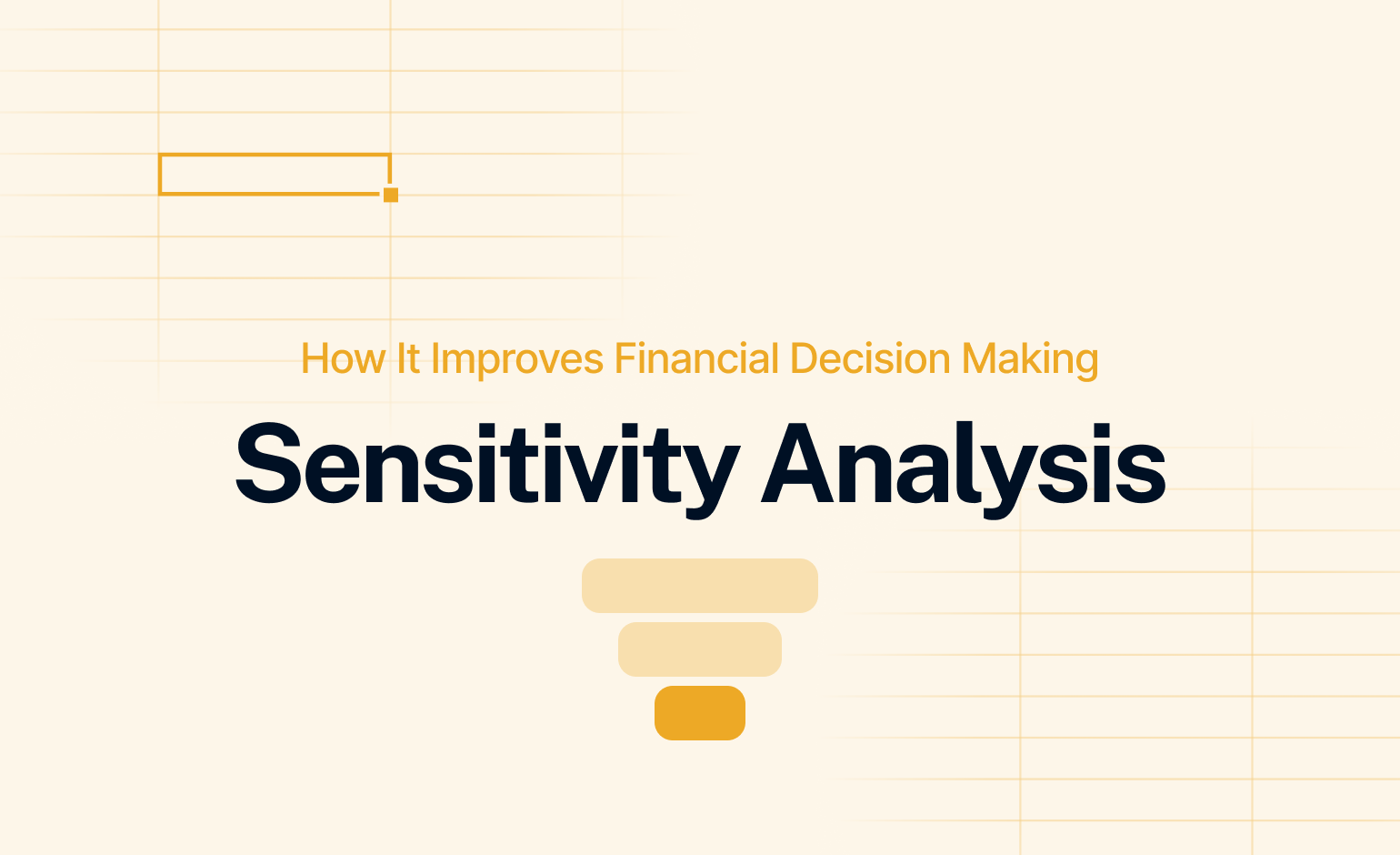 How It Improves Financial Decision Making

Sensitivity Analysis